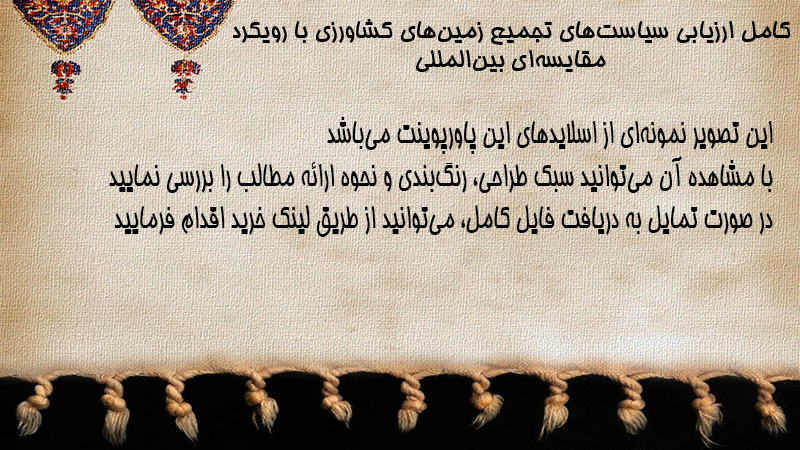 کامل ارزیابی سیاست‌های تجمیع زمین‌های کشاورزی با رویکرد مقایسه‌ای بین‌المللی

این تصویر نمونه‌ای از اسلایدهای این پاورپوینت می‌باشد
با مشاهده آن می‌توانید سبک طراحی، رنگ‌بندی و نحوه ارائه مطالب را بررسی نمایید
در صورت تمایل به دریافت فایل کامل، می‌توانید از طریق لینک خرید اقدام فرمایید